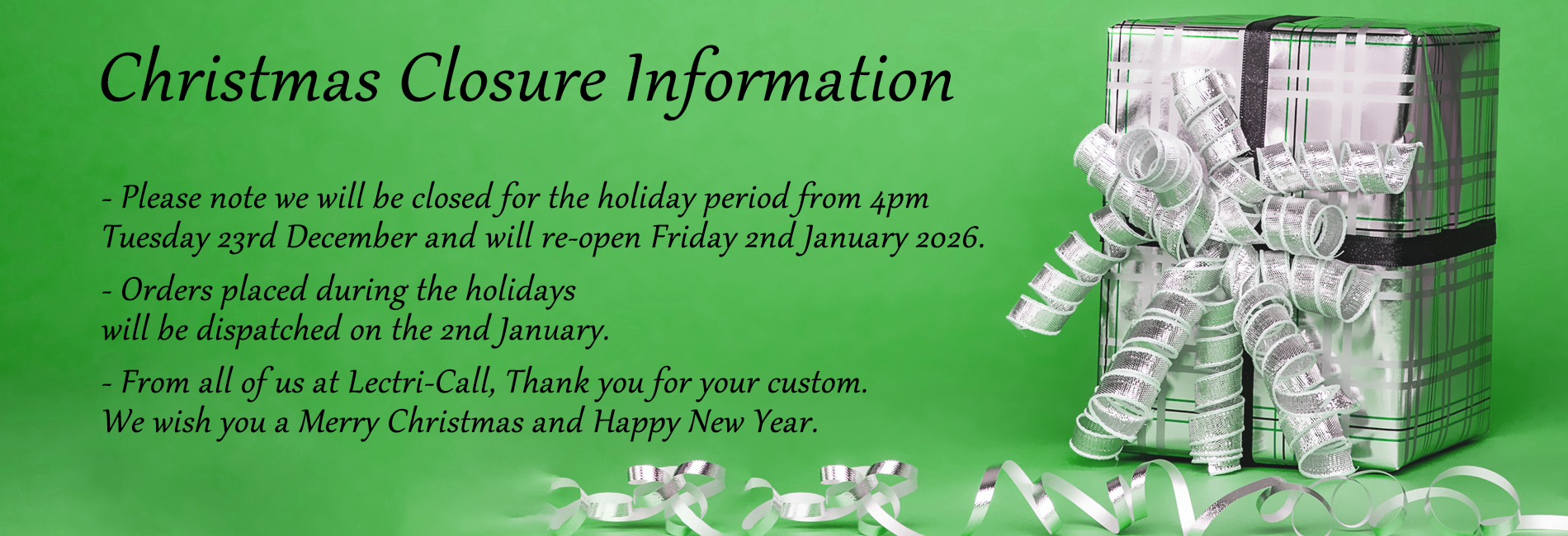 Christmas Closure Information

- Please note we will be closed for the holiday period from 4pm Tuesday 23rd December and will re-open Friday 2nd January 2026.

- Orders placed during the holidays will be dispatched on the 2nd January.

- From all of us at Lectri-Call, Thank you for your custom. We wish you a Merry Christmas and Happy New Year.